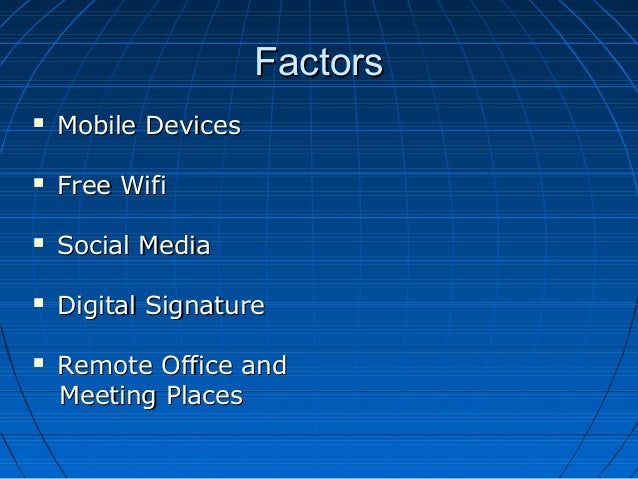 Factors

▪ Mobile Devices

▪ Free Wifi

▪ Social Media

▪ Digital Signature

▪ Remote Office and Meeting Places